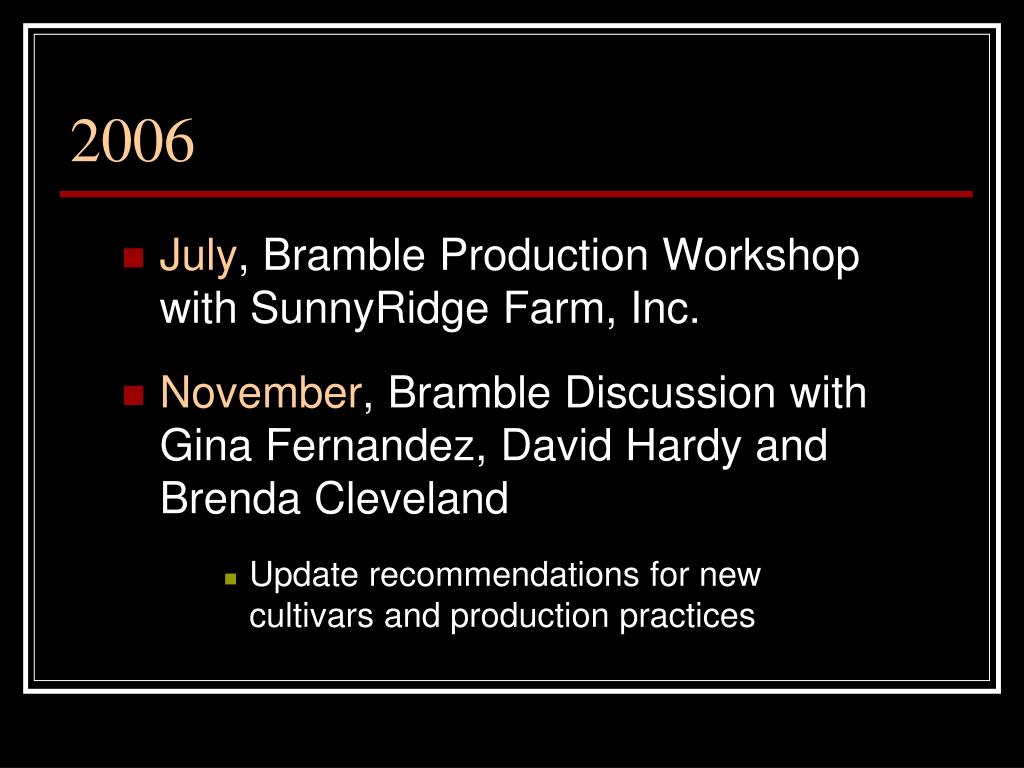 2006

July, Bramble Production Workshop with SunnyRidge Farm, Inc.

November, Bramble Discussion with Gina Fernandez, David Hardy and Brenda Cleveland

Update recommendations for new cultivars and production practices